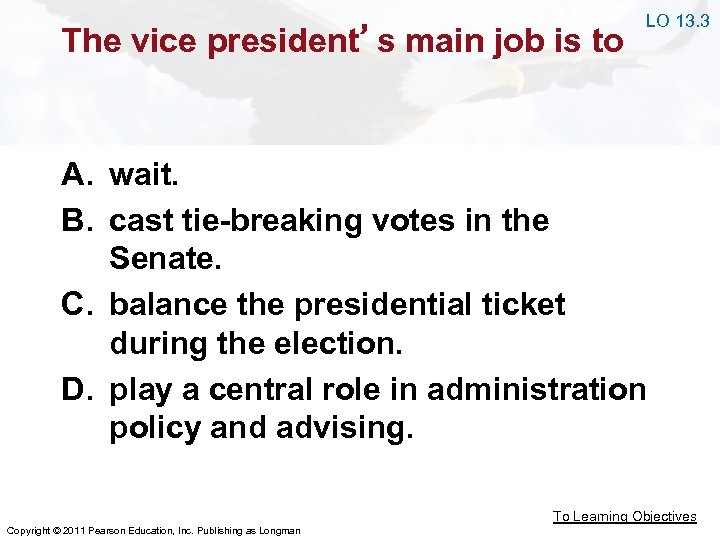 LO 13.3

The vice president's main job is to

A. wait.

B. cast tie-breaking votes in the Senate.

C. balance the presidential ticket during the election.

D. play a central role in administration policy and advising.

To Learning Objectives

Copyright © 2011 Pearson Education, Inc. Publishing as Longman